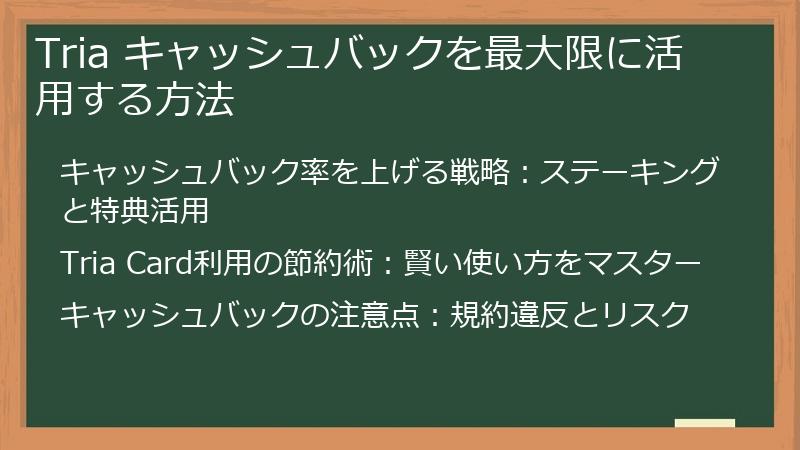 Tria キャッシュバックを最大限に活用する方法

キャッシュバック率を上げる戦略：ステーキングと特典活用

Tria Card利用の節約術：賢い使い方をマスター

キャッシュバックの注意点：規約違反とリスク